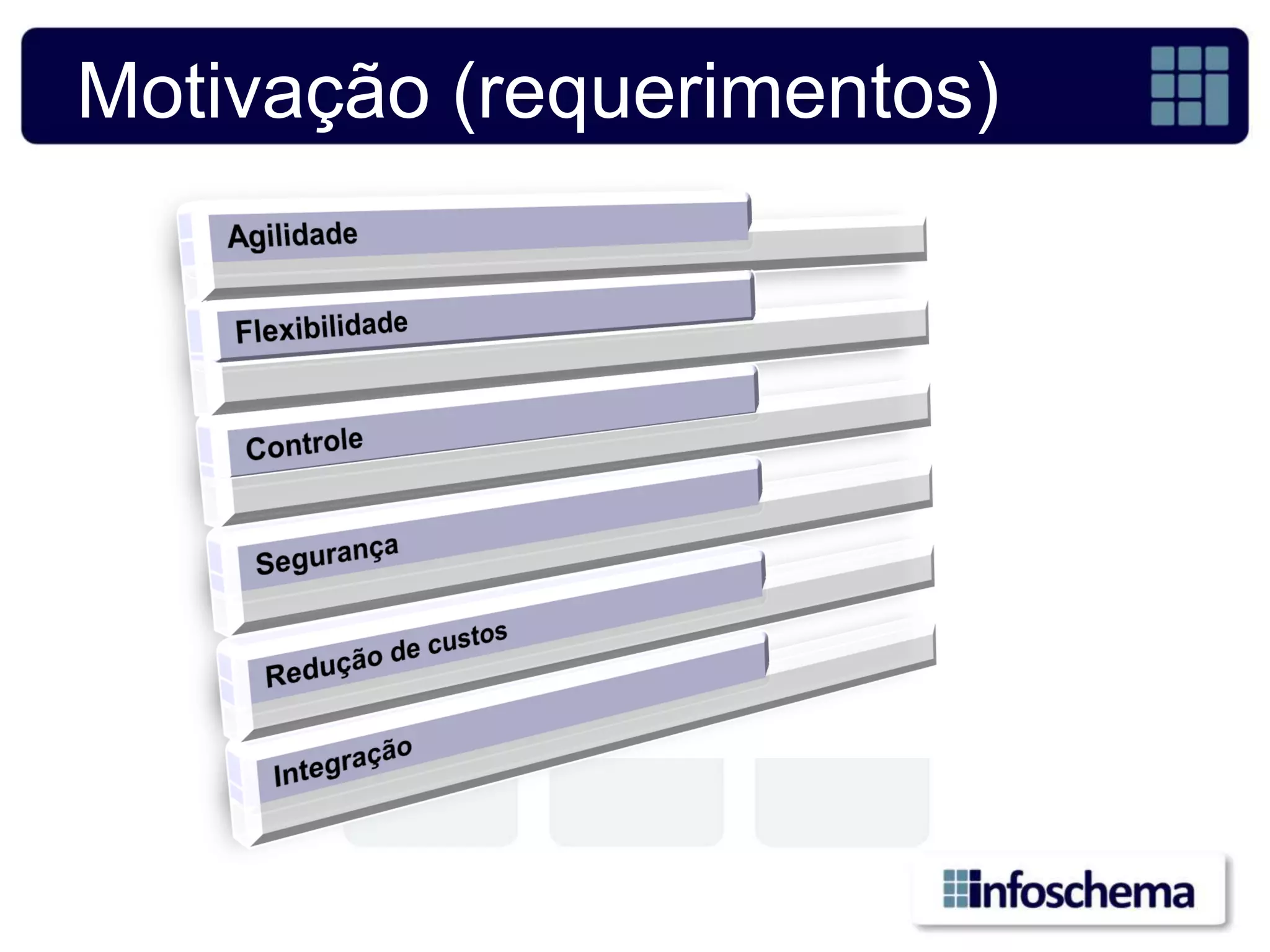 Motivação (requerimentos)

Agilidade

Flexibilidade

Controle

Segurança

Redução de custos

Integração

infoschema